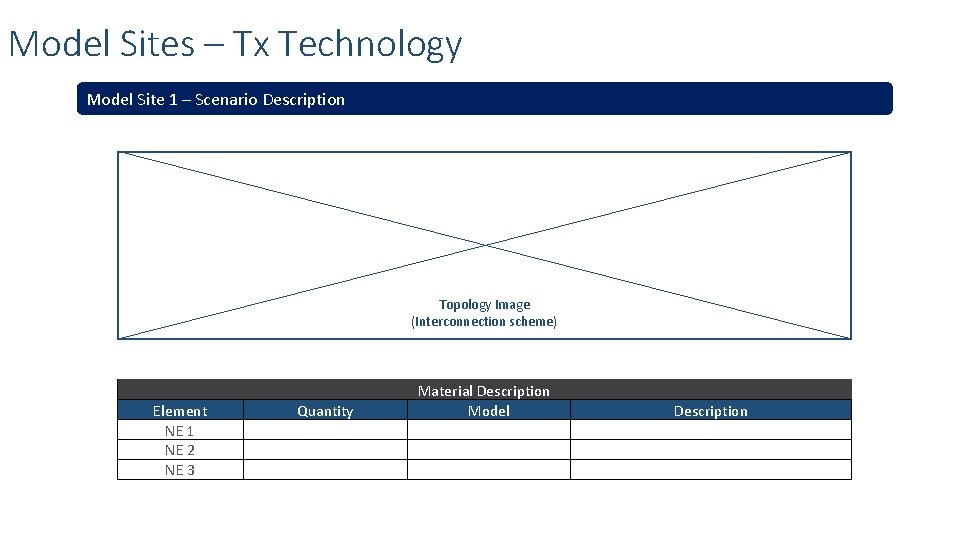 Model Sites – Tx Technology

Model Site 1 – Scenario Description

Topology Image
(Interconnection scheme)

Material Description

| Element | Quantity | Model | Description |
|---|---|---|---|
| NE 1 | | | |
| NE 2 | | | |
| NE 3 | | | |